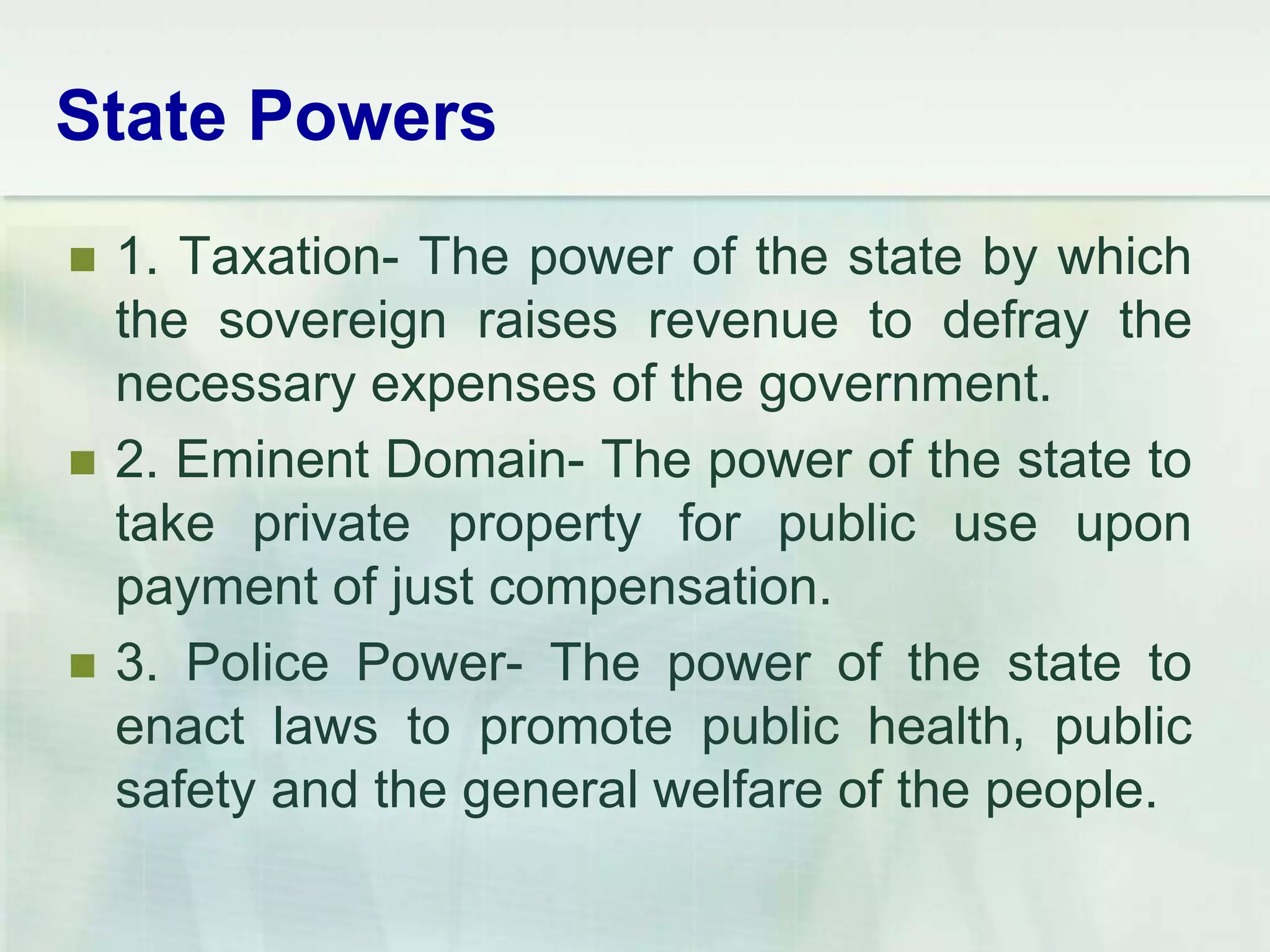 State Powers

1. Taxation- The power of the state by which the sovereign raises revenue to defray the necessary expenses of the government.

2. Eminent Domain- The power of the state to take private property for public use upon payment of just compensation.

3. Police Power- The power of the state to enact laws to promote public health, public safety and the general welfare of the people.